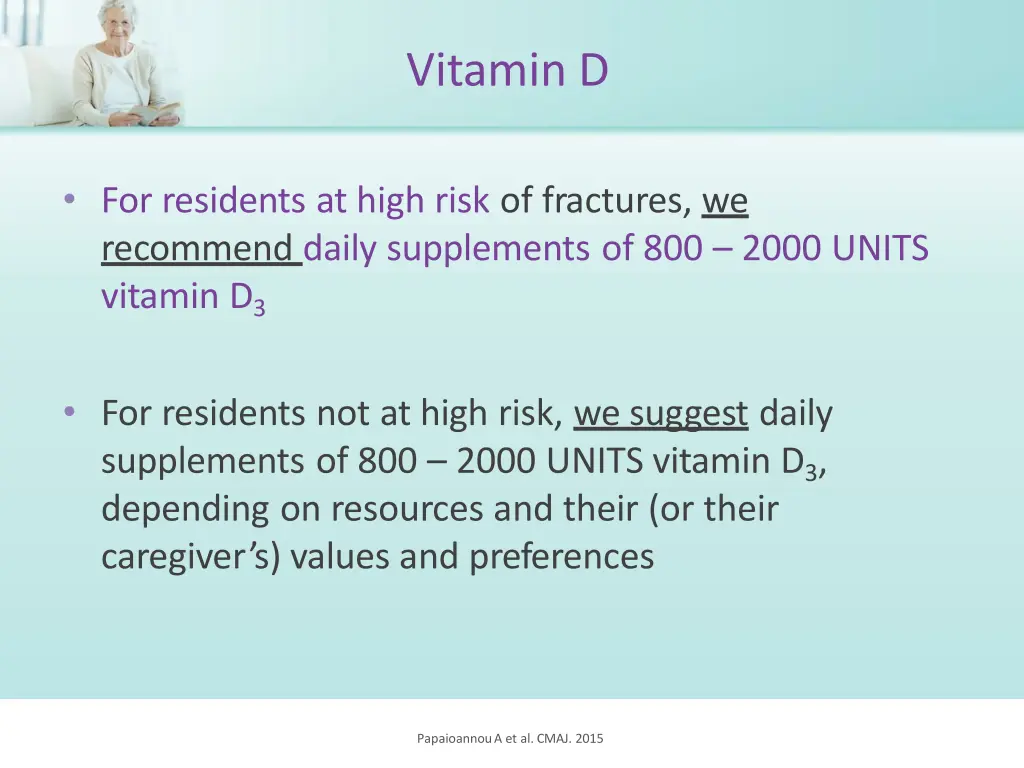 Vitamin D

• For residents at high risk of fractures, we recommend daily supplements of 800 – 2000 UNITS vitamin $D_3$

• For residents not at high risk, we suggest daily supplements of 800 – 2000 UNITS vitamin $D_3$, depending on resources and their (or their caregiver's) values and preferences

Papaioannou A et al. CMAJ. 2015